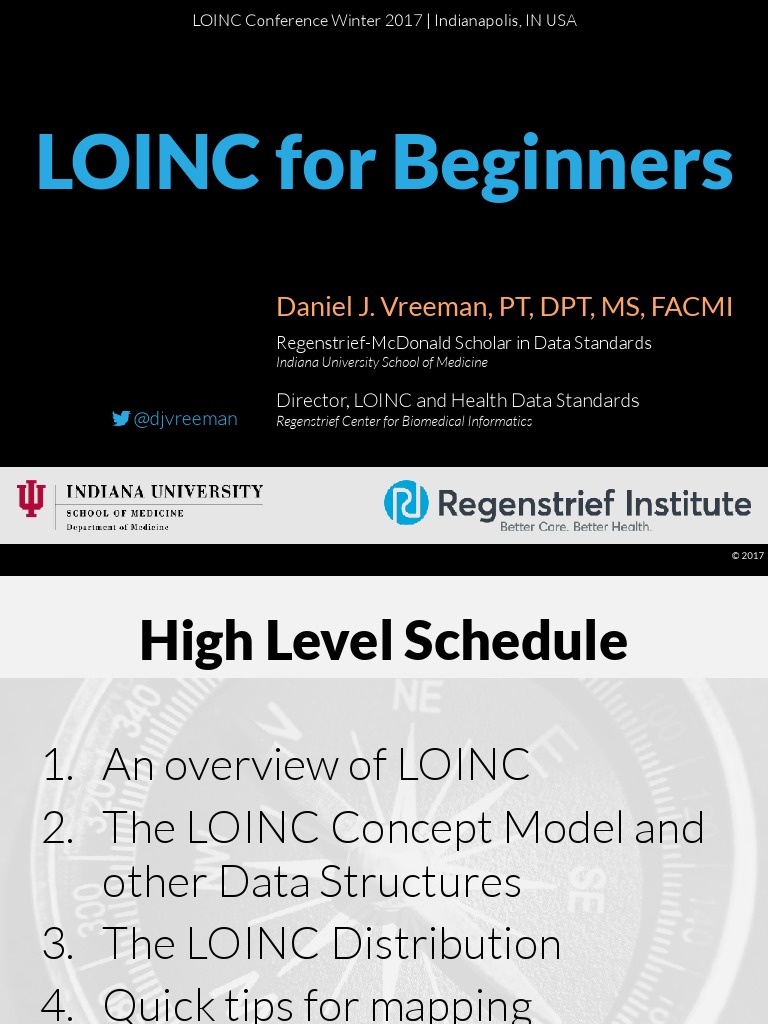 LOINC Conference Winter 2017 | Indianapolis, IN USA

LOINC for Beginners

Daniel J. Vreeman, PT, DPT, MS, FACMI

Regenstrief-McDonald Scholar in Data Standards
Indiana University School of Medicine

Director, LOINC and Health Data Standards
Regenstrief Center for Biomedical Informatics

@djvreeman

INDIANA UNIVERSITY
SCHOOL OF MEDICINE
Department of Medicine

Regenstrief Institute
Better Care. Better Health.

© 2017

High Level Schedule

1. An overview of LOINC
2. The LOINC Concept Model and other Data Structures
3. The LOINC Distribution
4. Quick tips for mapping